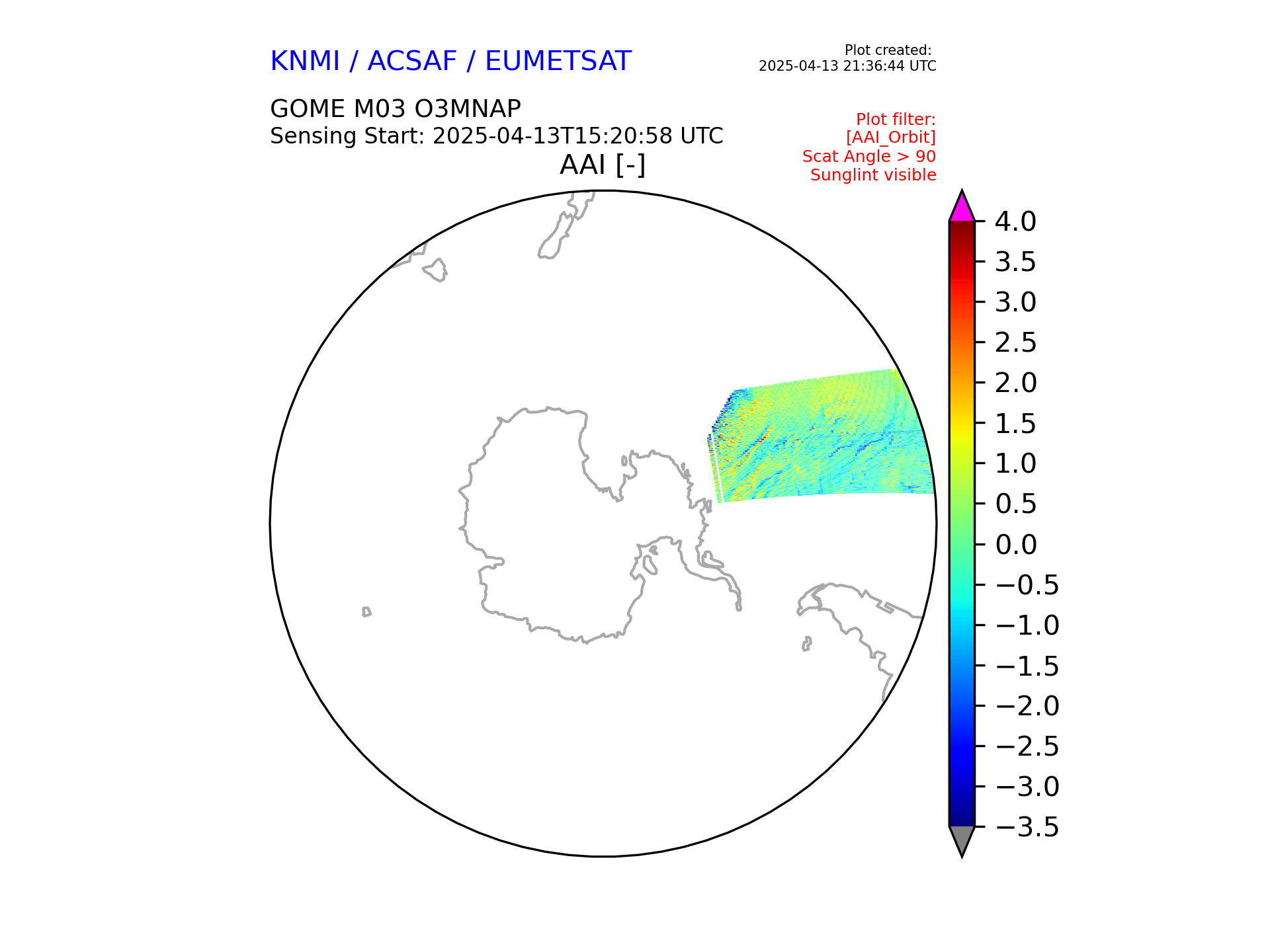 KNMI / ACSAF / EUMETSAT

Plot created:
2025-04-13 21:36:44 UTC

GOME M03 O3MNAP
Sensing Start: 2025-04-13T15:20:58 UTC

Plot filter:
[AAI_Orbit]
Scat Angle > 90
Sunglint visible

AAI [-]

4.0
3.5
3.0
2.5
2.0
1.5
1.0
0.5
0.0
−0.5
−1.0
−1.5
−2.0
−2.5
−3.0
−3.5